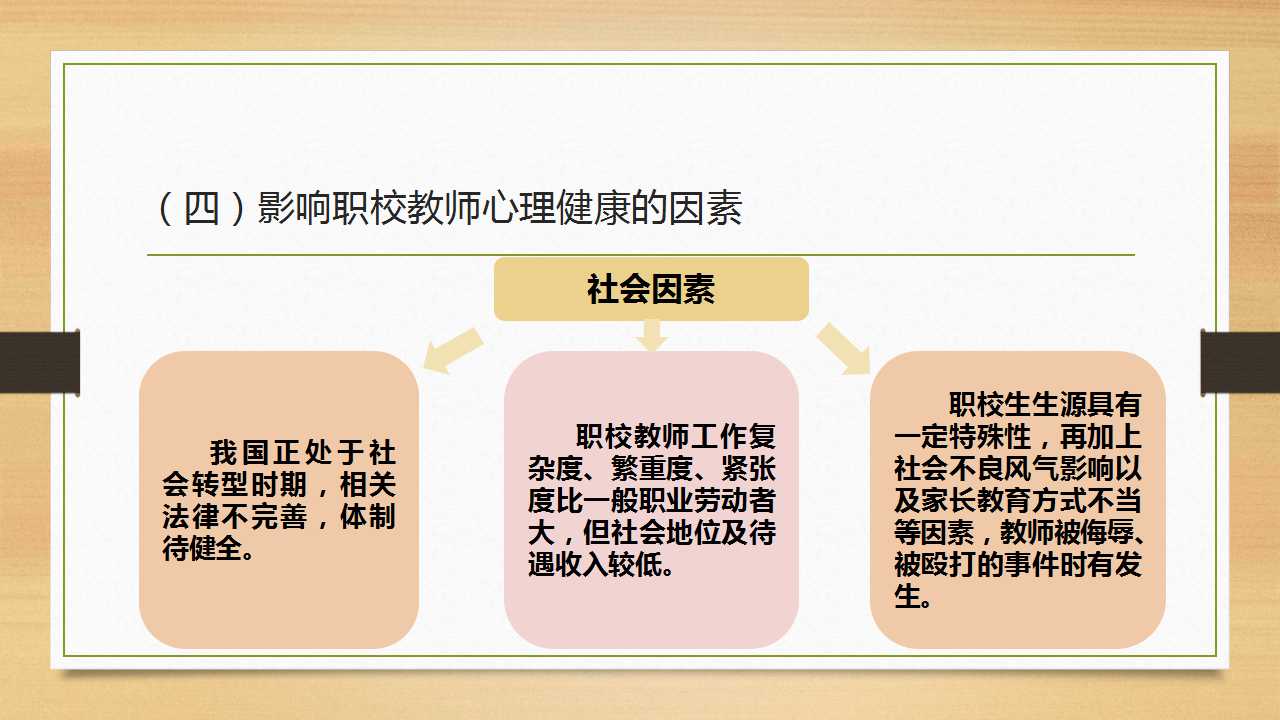 （四）影响职校教师心理健康的因素

社会因素

我国正处于社会转型时期，相关法律不完善，体制待健全。

职校教师工作复杂度、繁重度、紧张度比一般职业劳动者大，但社会地位及待遇收入较低。

职校生生源具有一定特殊性，再加上社会不良风气影响以及家长教育方式不当等因素，教师被侮辱、被殴打的事件时有发生。